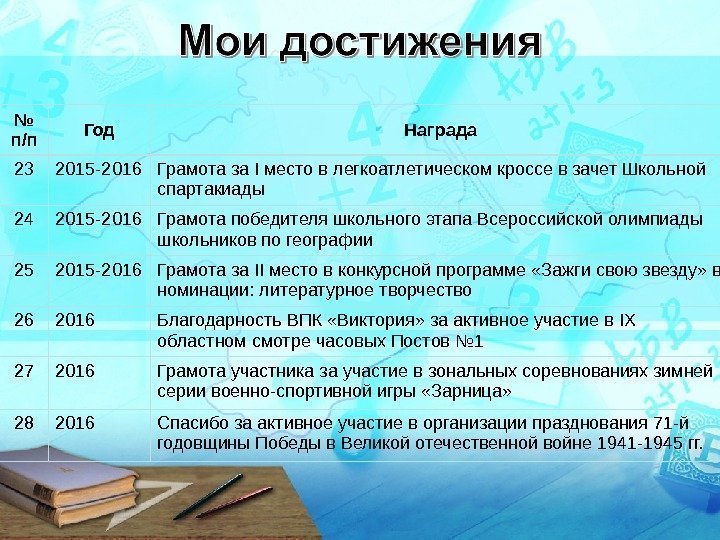 Мои достижения

| № п/п | Год | Награда |
|---|---|---|
| 23 | 2015-2016 | Грамота за I место в легкоатлетическом кроссе в зачет Школьной спартакиады |
| 24 | 2015-2016 | Грамота победителя школьного этапа Всероссийской олимпиады школьников по географии |
| 25 | 2015-2016 | Грамота за II место в конкурсной программе «Зажги свою звезду» в номинации: литературное творчество |
| 26 | 2016 | Благодарность ВПК «Виктория» за активное участие в IX областном смотре часовых Постов №1 |
| 27 | 2016 | Грамота участника за участие в зональных соревнованиях зимней серии военно-спортивной игры «Зарница» |
| 28 | 2016 | Спасибо за активное участие в организации празднования 71-й годовщины Победы в Великой отечественной войне 1941-1945 гг. |